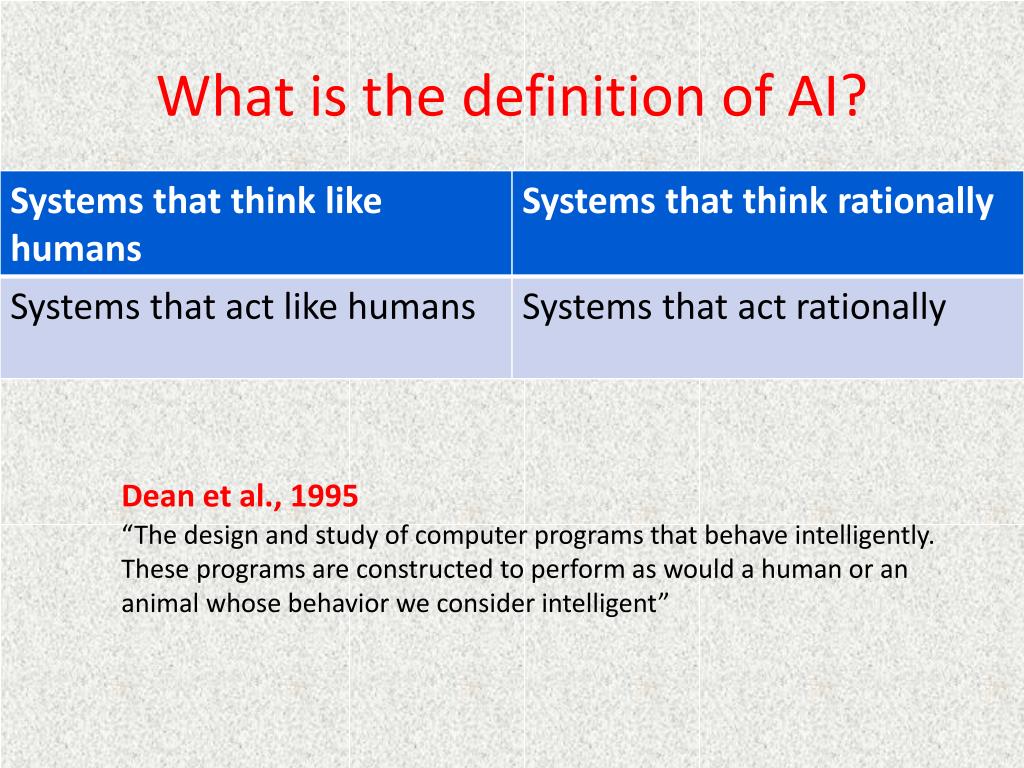 What is the definition of AI?

| Systems that think like humans | Systems that think rationally |
|---|---|
| Systems that act like humans | Systems that act rationally |

Dean et al., 1995
“The design and study of computer programs that behave intelligently. These programs are constructed to perform as would a human or an animal whose behavior we consider intelligent”